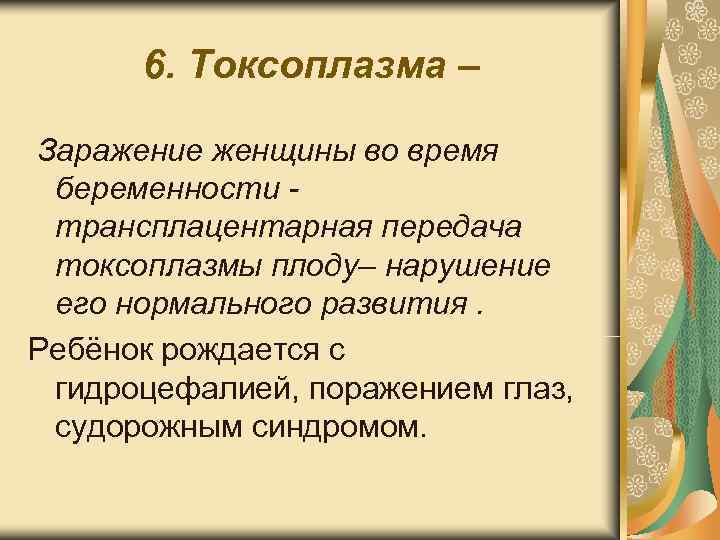 6. Токсоплазма –

Заражение женщины во время беременности - трансплацентарная передача токсоплазмы плоду– нарушение его нормального развития .

Ребёнок рождается с гидроцефалией, поражением глаз, судорожным синдромом.